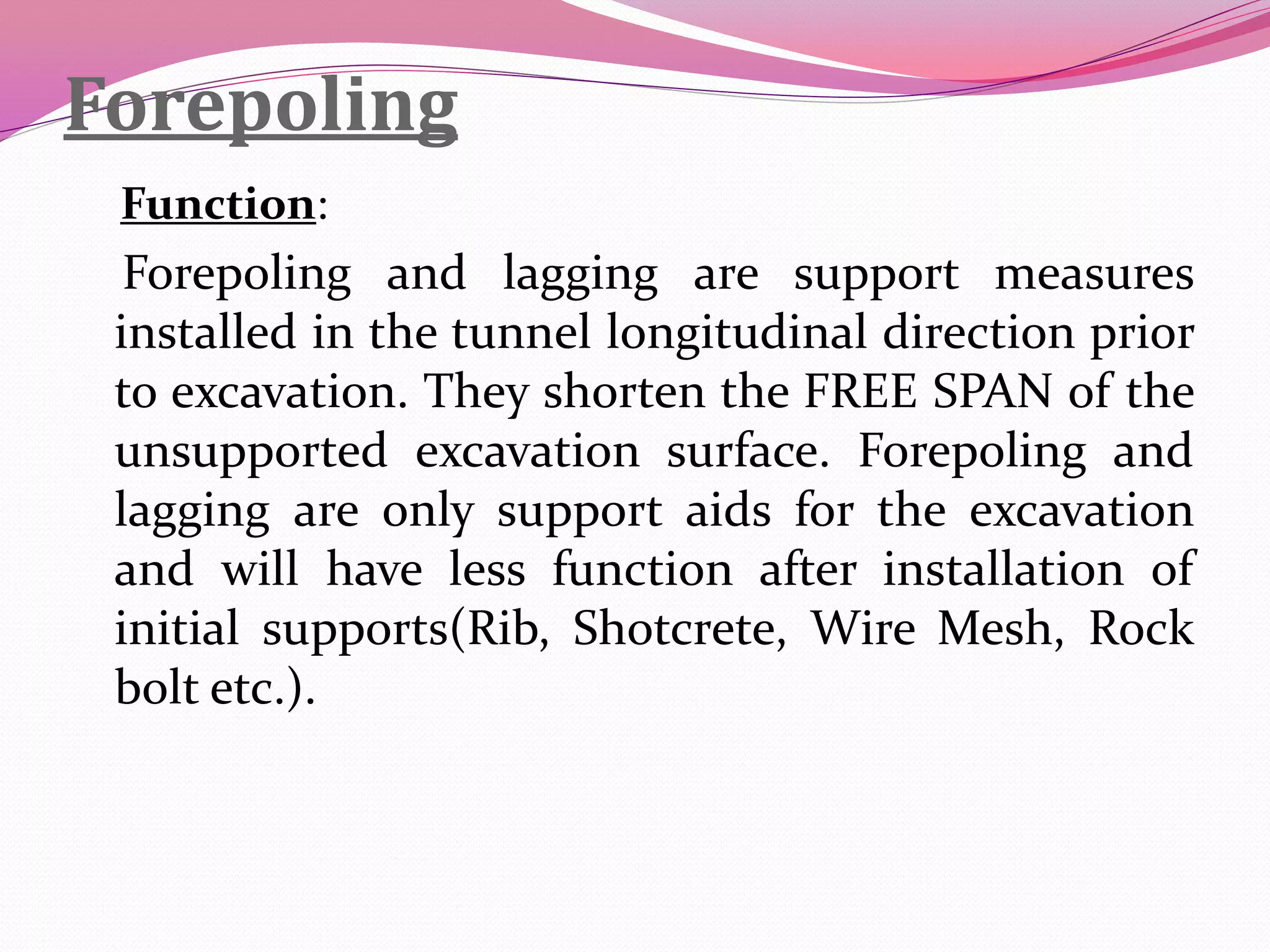 Forepoling

Function:

Forepoling and lagging are support measures installed in the tunnel longitudinal direction prior to excavation. They shorten the FREE SPAN of the unsupported excavation surface. Forepoling and lagging are only support aids for the excavation and will have less function after installation of initial supports(Rib, Shotcrete, Wire Mesh, Rock bolt etc.).